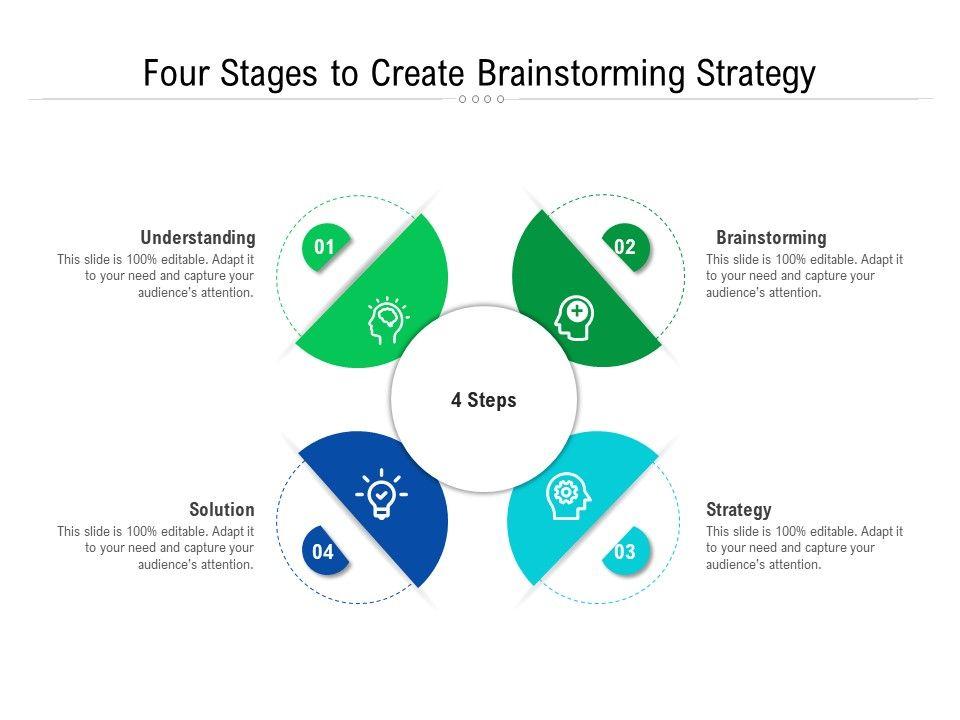 Four Stages to Create Brainstorming Strategy

Understanding
This slide is 100% editable. Adapt it to your need and capture your audience's attention.

01

02

Brainstorming
This slide is 100% editable. Adapt it to your need and capture your audience's attention.

4 Steps

Solution
This slide is 100% editable. Adapt it to your need and capture your audience's attention.

04

03

Strategy
This slide is 100% editable. Adapt it to your need and capture your audience's attention.